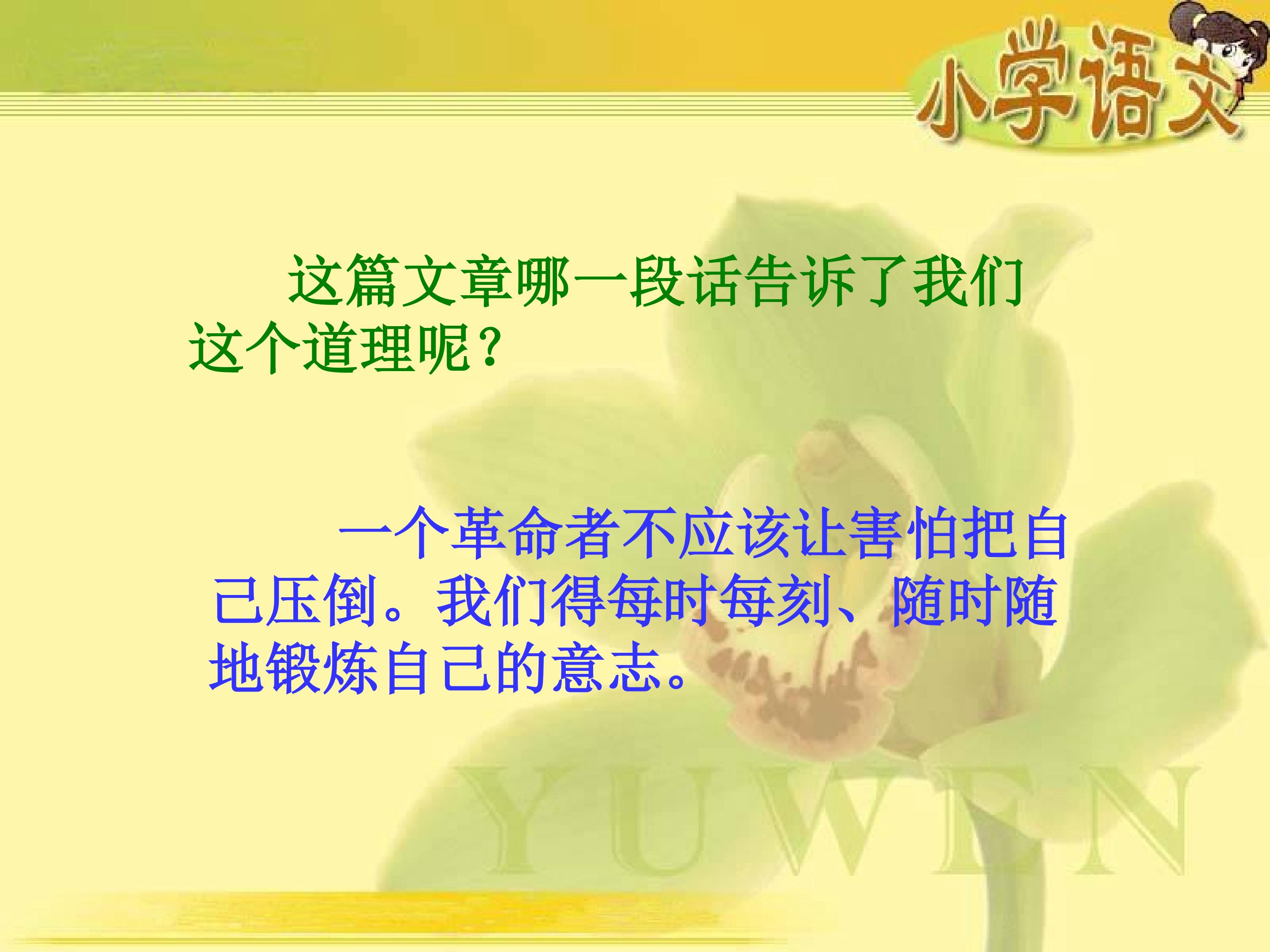 小学语文

这篇文章哪一段话告诉了我们这个道理呢？

一个革命者不应该让害怕把自己压倒。我们得每时每刻、随时随地锻炼自己的意志。

YUWEN